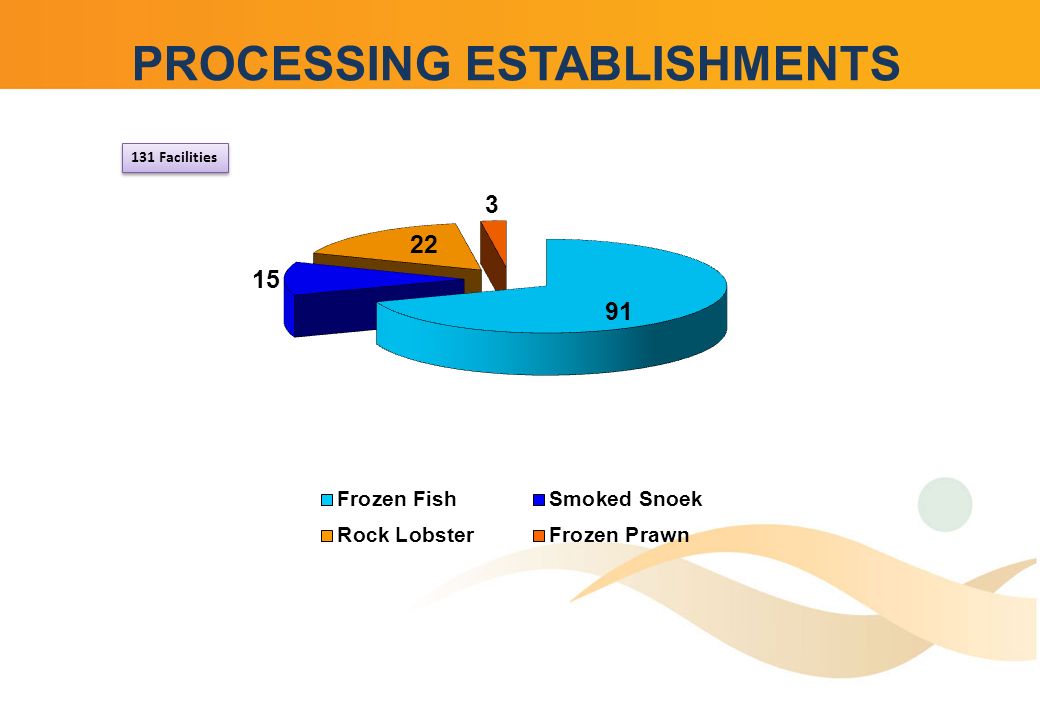 PROCESSING ESTABLISHMENTS

131 Facilities

3
22
15
91

Frozen Fish
Smoked Snoek
Rock Lobster
Frozen Prawn